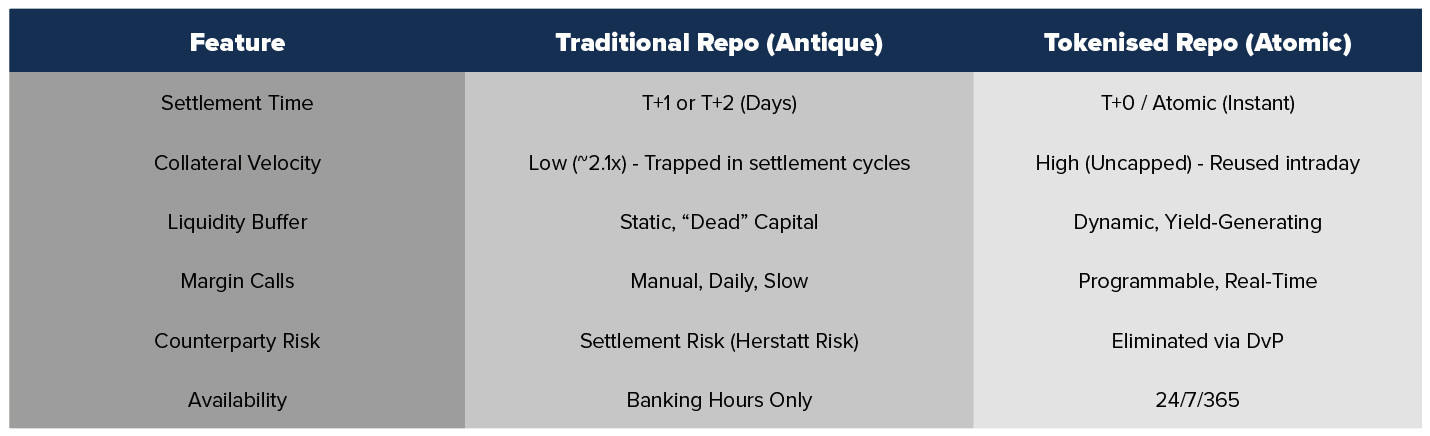 | Feature | Traditional Repo (Antique) | Tokenised Repo (Atomic) |
|---|---|---|
| Settlement Time | T+1 or T+2 (Days) | T+0 / Atomic (Instant) |
| Collateral Velocity | Low (~2.1x) - Trapped in settlement cycles | High (Uncapped) - Reused intraday |
| Liquidity Buffer | Static, “Dead” Capital | Dynamic, Yield-Generating |
| Margin Calls | Manual, Daily, Slow | Programmable, Real-Time |
| Counterparty Risk | Settlement Risk (Herstatt Risk) | Eliminated via DvP |
| Availability | Banking Hours Only | 24/7/365 |